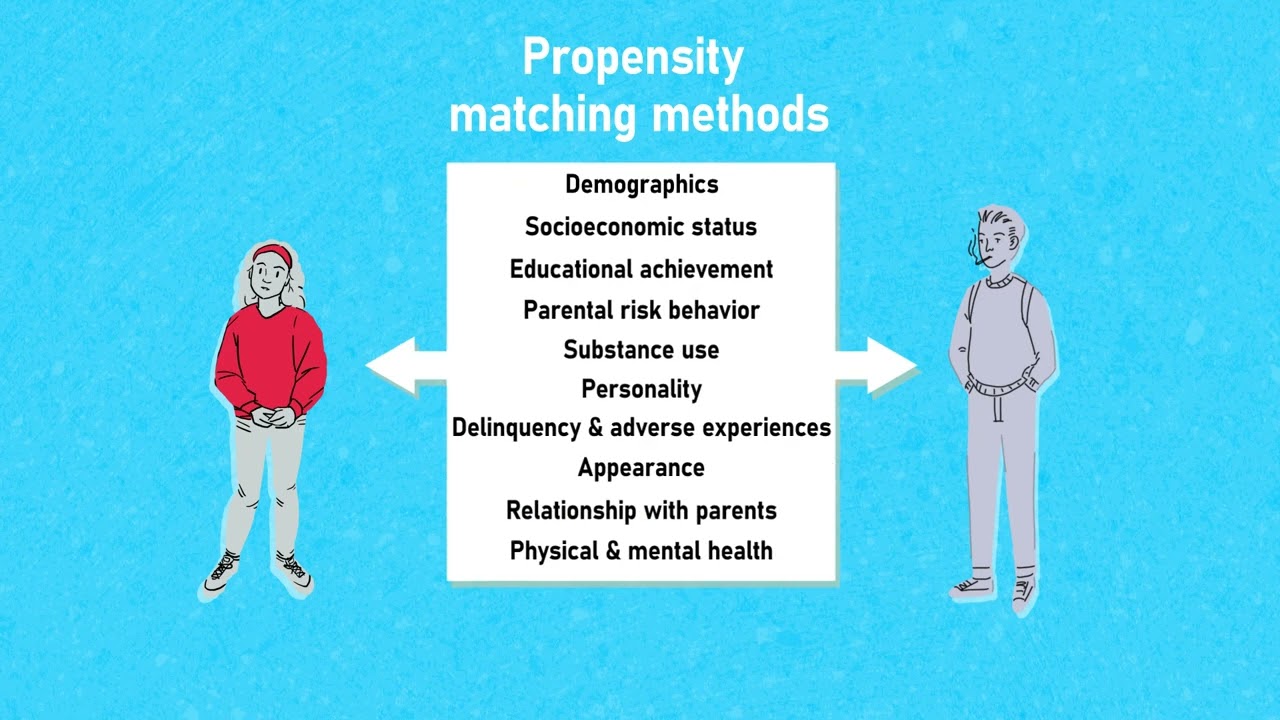 Propensity matching methods

Demographics
Socioeconomic status
Educational achievement
Parental risk behavior
Substance use
Personality
Delinquency & adverse experiences
Appearance
Relationship with parents
Physical & mental health